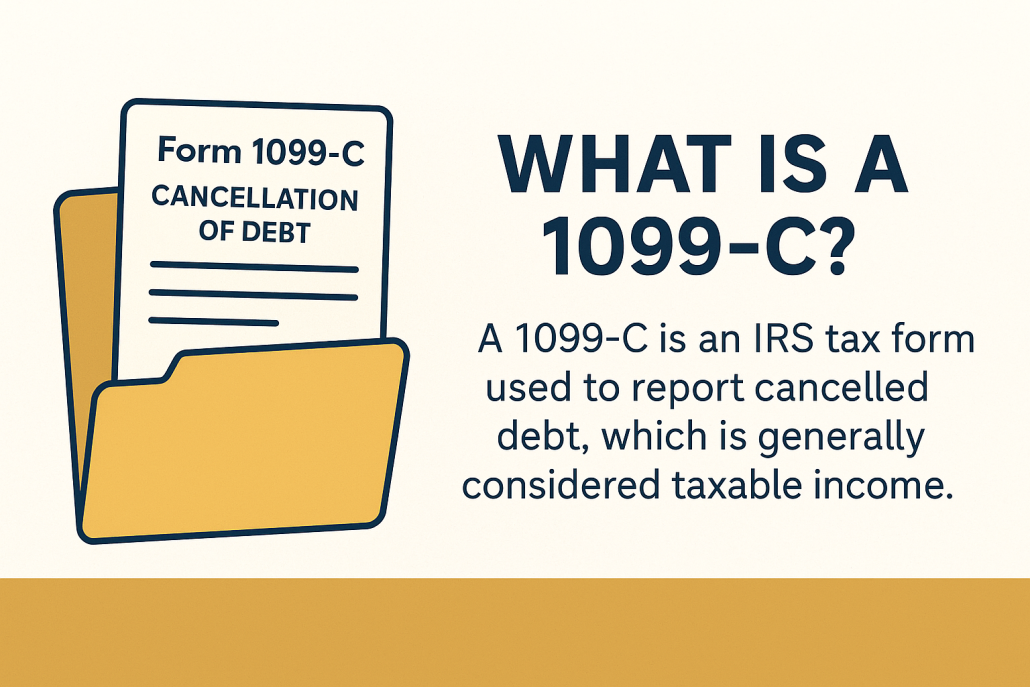 Form 1099-C
CANCELLATION OF DEBT

WHAT IS A 1099-C?

A 1099-C is an IRS tax form used to report cancelled debt, which is generally considered taxable income.